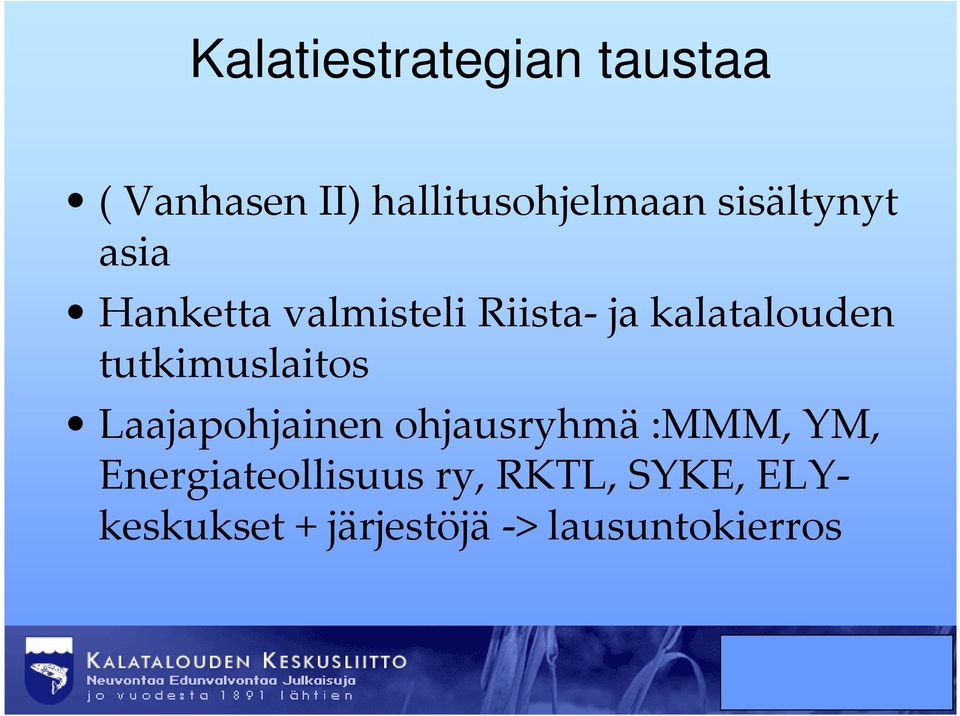 Kalatiestrategian taustaa

• ( Vanhasen II) hallitusohjelmaan sisältynyt asia
• Hanketta valmisteli Riista- ja kalatalouden tutkimuslaitos
• Laajapohjainen ohjausryhmä :MMM, YM, Energiateollisuus ry, RKTL, SYKE, ELY-keskukset + järjestöjä -> lausuntokierros

KALATALOUDEN KESKUSLIITTO
Neuvontaa Edunvalvontaa Julkaisuja
jo vuodesta 1891 lähtien